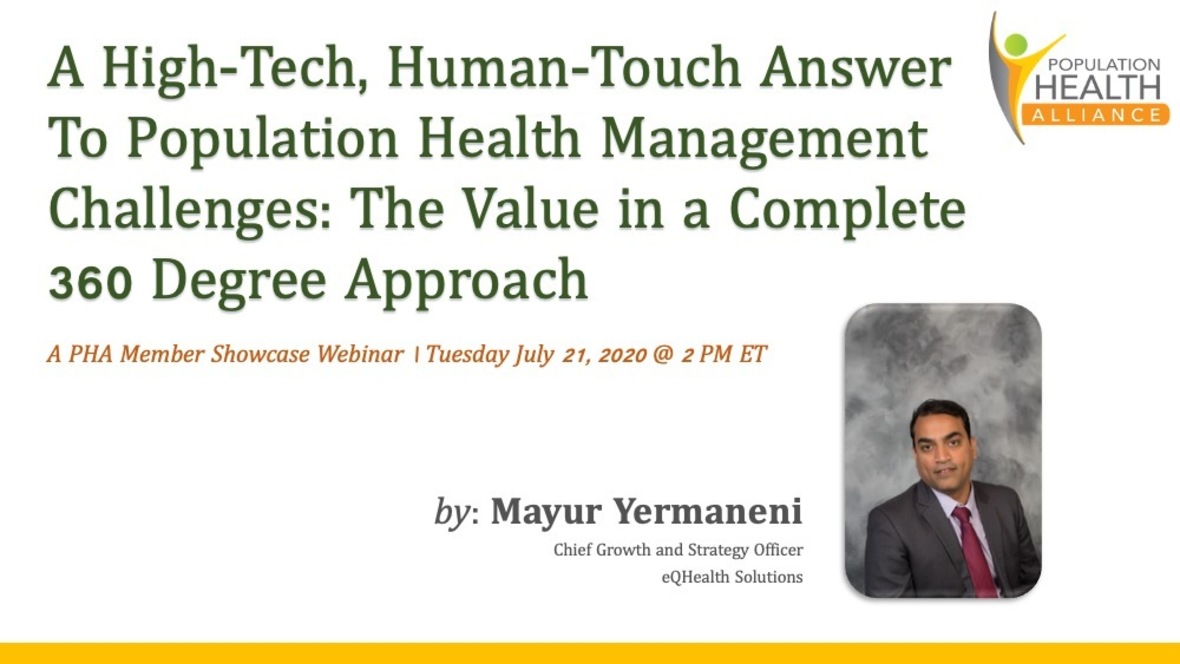 A High-Tech, Human-Touch Answer To Population Health Management Challenges: The Value in a Complete 360 Degree Approach

POPULATION HEALTH ALLIANCE

A PHA Member Showcase Webinar | Tuesday July 21, 2020 @ 2 PM ET

by: Mayur Yermaneni
Chief Growth and Strategy Officer
eQHealth Solutions